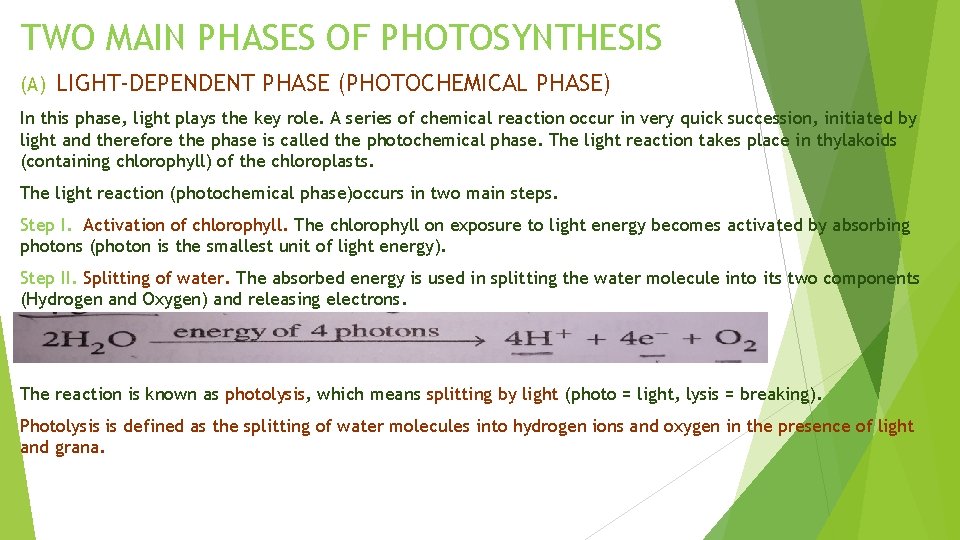 TWO MAIN PHASES OF PHOTOSYNTHESIS

(A) LIGHT-DEPENDENT PHASE (PHOTOCHEMICAL PHASE)

In this phase, light plays the key role. A series of chemical reaction occur in very quick succession, initiated by light and therefore the phase is called the photochemical phase. The light reaction takes place in thylakoids (containing chlorophyll) of the chloroplasts.

The light reaction (photochemical phase)occurs in two main steps.

Step I. Activation of chlorophyll. The chlorophyll on exposure to light energy becomes activated by absorbing photons (photon is the smallest unit of light energy).

Step II. Splitting of water. The absorbed energy is used in splitting the water molecule into its two components (Hydrogen and Oxygen) and releasing electrons.

$2H_2O \xrightarrow{\text{energy of 4 photons}} 4H^+ + 4e^- + O_2$

The reaction is known as photolysis, which means splitting by light (photo = light, lysis = breaking).

Photolysis is defined as the splitting of water molecules into hydrogen ions and oxygen in the presence of light and grana.